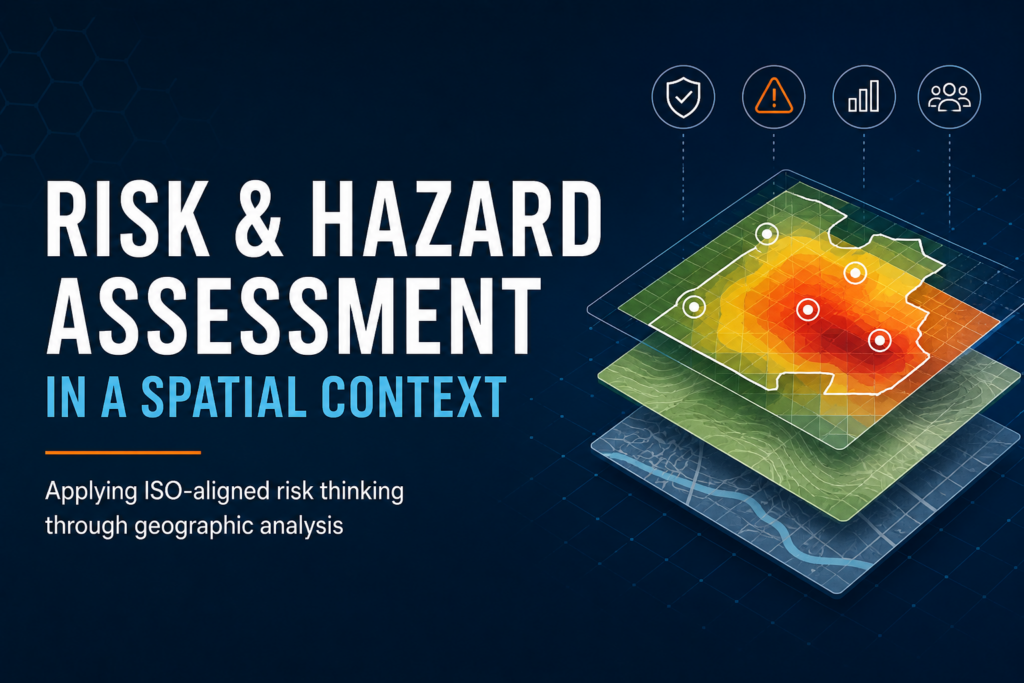 RISK & HAZARD ASSESSMENT
IN A SPATIAL CONTEXT

Applying ISO-aligned risk thinking through geographic analysis